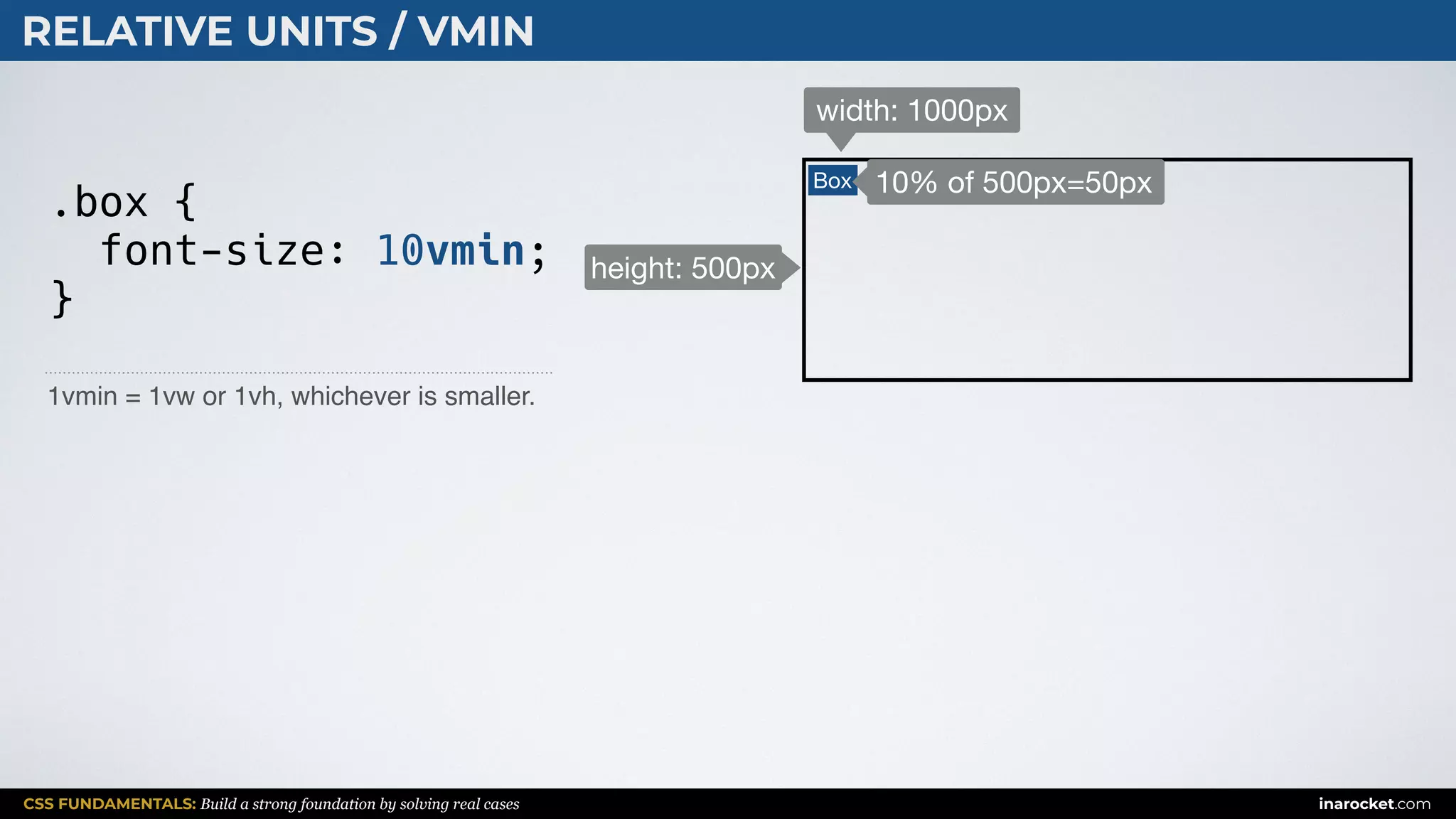 RELATIVE UNITS / VMIN

.box {
  font-size: 10vmin;
}

1vmin = 1vw or 1vh, whichever is smaller.

width: 1000px

height: 500px

Box

10% of 500px=50px

CSS FUNDAMENTALS: Build a strong foundation by solving real cases

inarocket.com